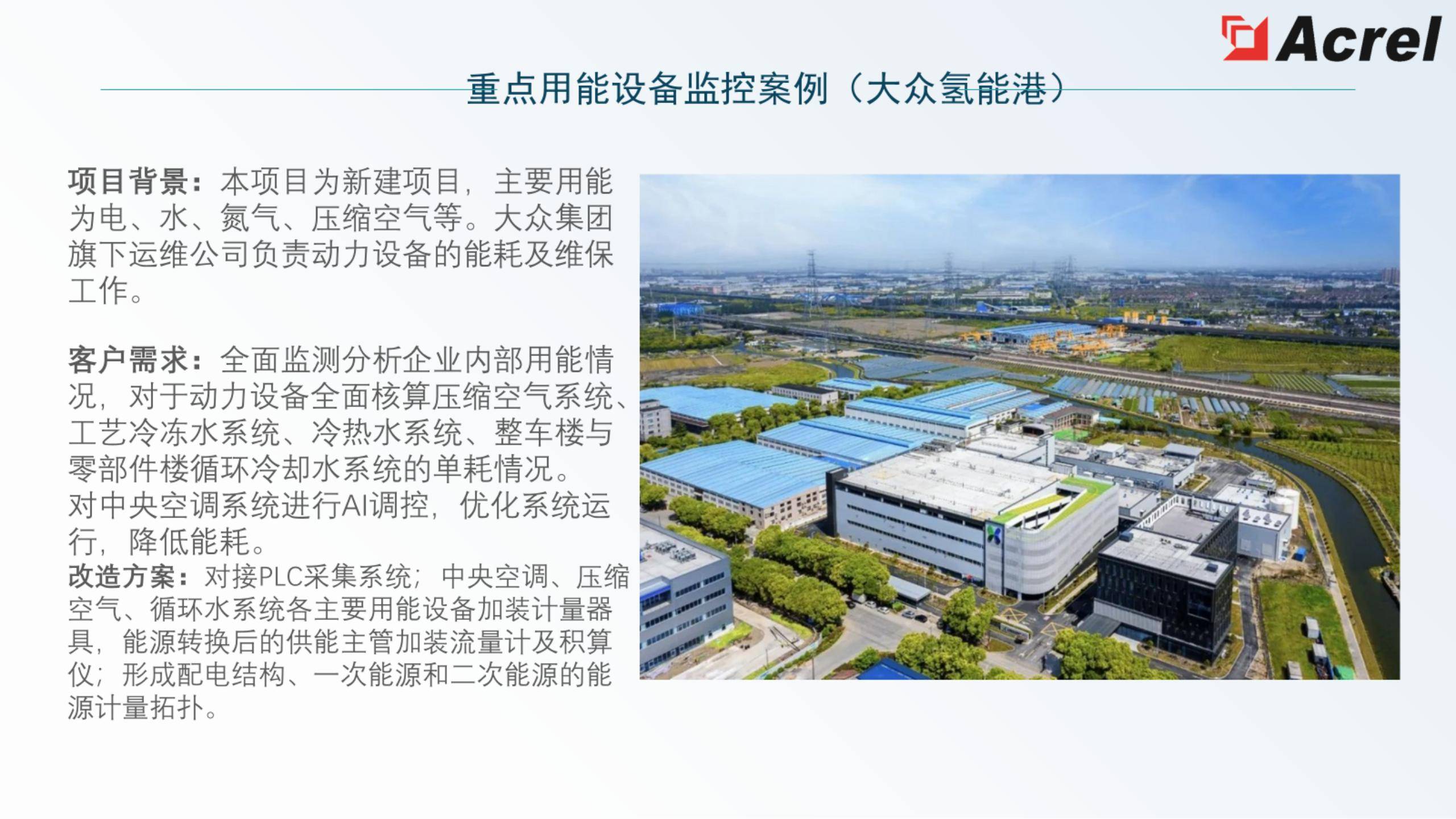 Acrel

重点用能设备监控案例（大众氢能港）

项目背景：本项目为新建项目，主要用能为电、水、氮气、压缩空气等。大众集团旗下运维公司负责动力设备的能耗及维保工作。

客户需求：全面监测分析企业内部用能情况，对于动力设备全面核算压缩空气系统、工艺冷冻水系统、冷热水系统、整车楼与零部件楼循环冷却水系统的单耗情况。
对中央空调系统进行AI调控，优化系统运行，降低能耗。
改造方案：对接PLC采集系统；中央空调、压缩空气、循环水系统各主要用能设备加装计量器具，能源转换后的供能主管加装流量计及积算仪；形成配电结构、一次能源和二次能源的能源计量拓扑。